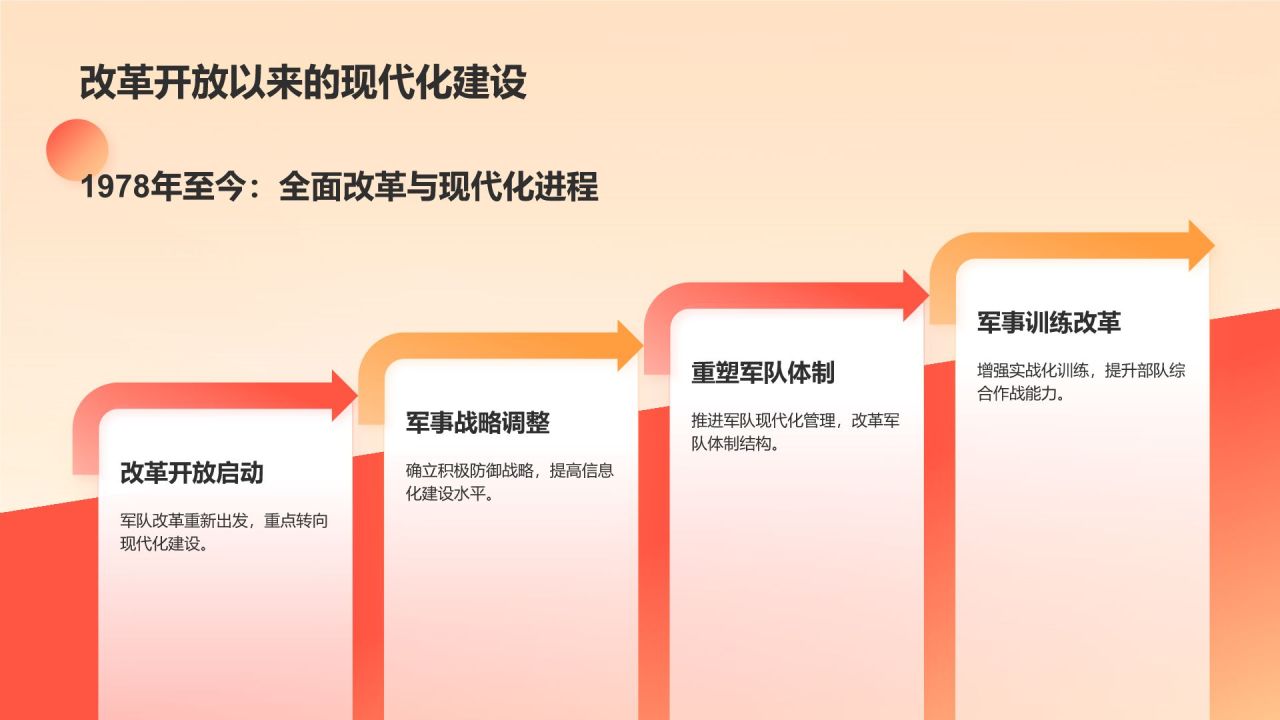 改革开放以来的现代化建设

1978年至今：全面改革与现代化进程

改革开放启动

军队改革重新出发，重点转向现代化建设。

军事战略调整

确立积极防御战略，提高信息化建设水平。

重塑军队体制

推进军队现代化管理，改革军队体制结构。

军事训练改革

增强实战化训练，提升部队综合作战能力。